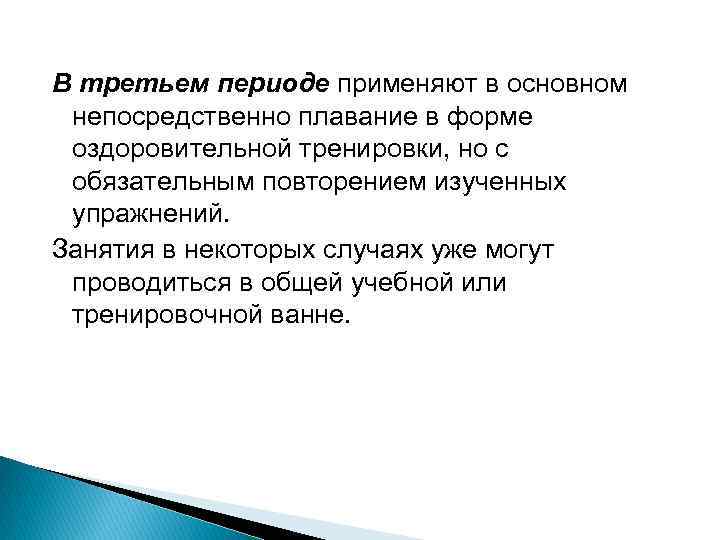 В третьем периоде применяют в основном непосредственно плавание в форме оздоровительной тренировки, но с обязательным повторением изученных упражнений.

Занятия в некоторых случаях уже могут проводиться в общей учебной или тренировочной ванне.